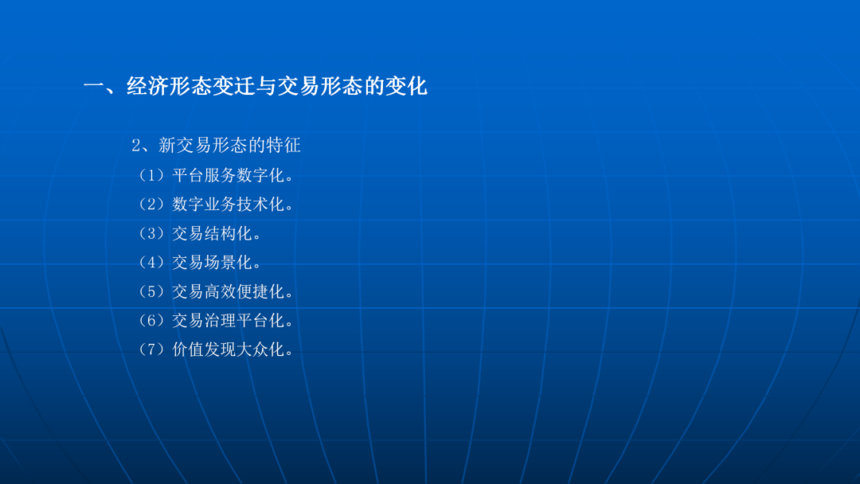 一、经济形态变迁与交易形态的变化

2、新交易形态的特征

（1）平台服务数字化。

（2）数字业务技术化。

（3）交易结构化。

（4）交易场景化。

（5）交易高效便捷化。

（6）交易治理平台化。

（7）价值发现大众化。